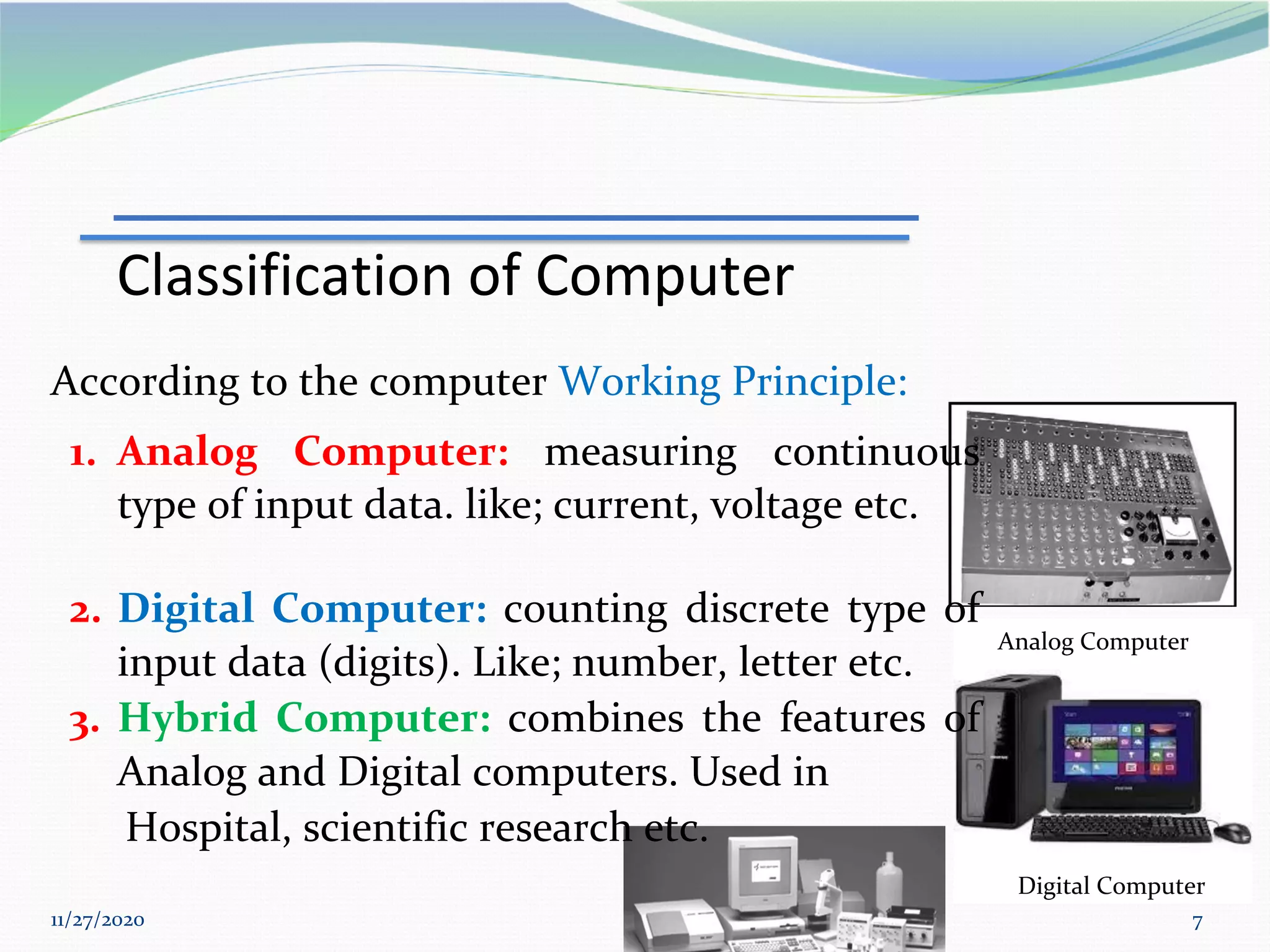 Classification of Computer

According to the computer Working Principle:

1. Analog Computer: measuring continuous type of input data. like; current, voltage etc.

2. Digital Computer: counting discrete type of input data (digits). Like; number, letter etc.

3. Hybrid Computer: combines the features of Analog and Digital computers. Used in Hospital, scientific research etc.

Analog Computer

Digital Computer

11/27/2020

7